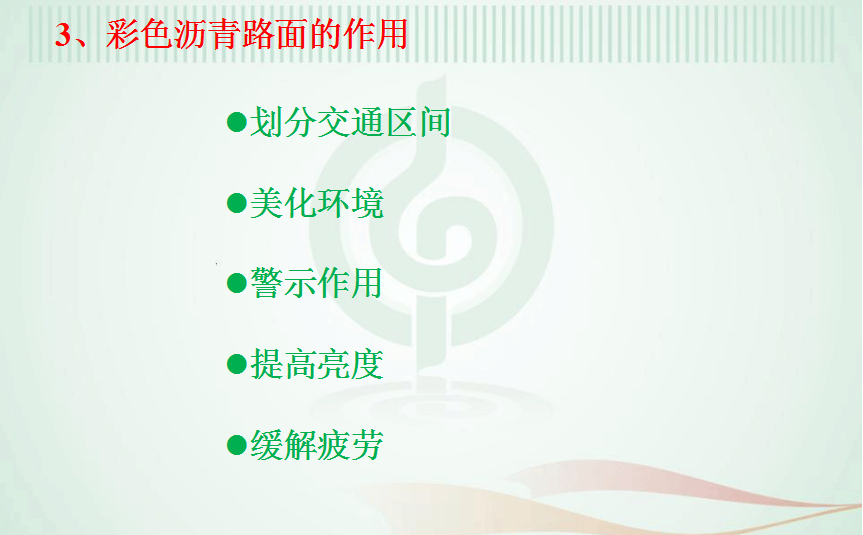 3、彩色沥青路面的作用

●划分交通区间

●美化环境

●警示作用

●提高亮度

●缓解疲劳